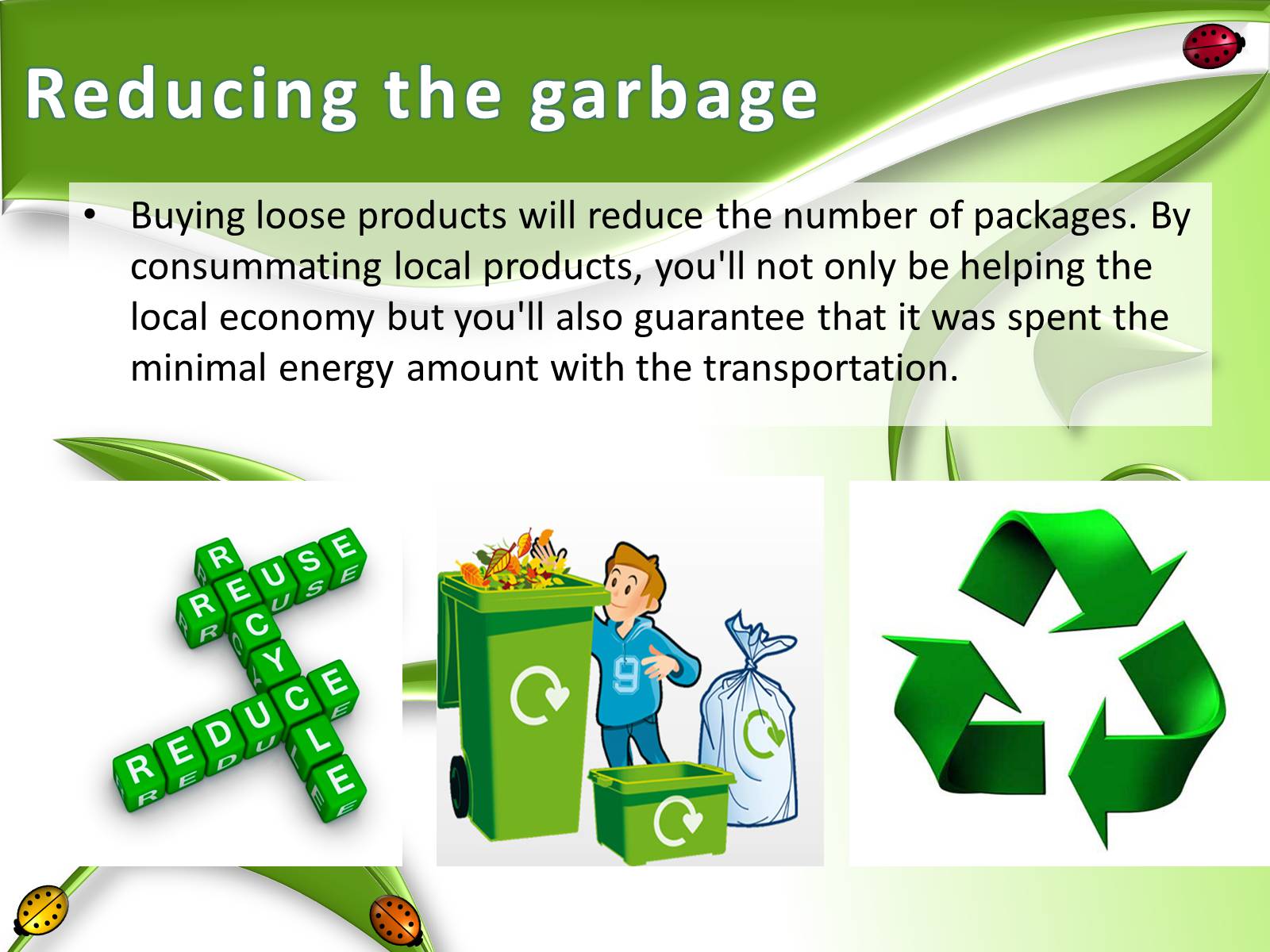 Reducing the garbage

• Buying loose products will reduce the number of packages. By consummating local products, you'll not only be helping the local economy but you'll also guarantee that it was spent the minimal energy amount with the transportation.

REUSE
RECYCLE
REDUCE

9